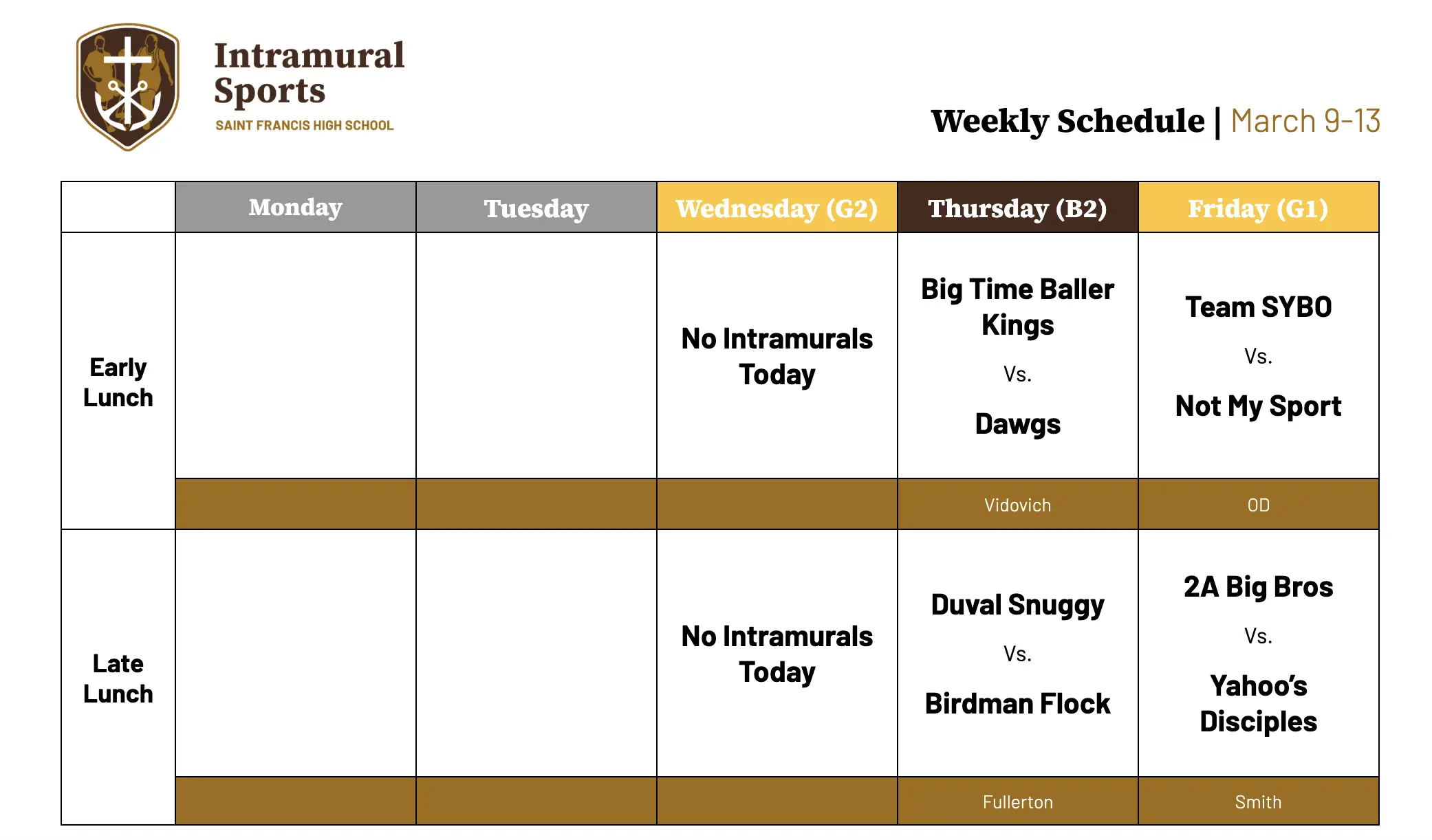 Intramural Sports
SAINT FRANCIS HIGH SCHOOL

Weekly Schedule | March 9-13

| | Monday | Tuesday | Wednesday (G2) | Thursday (B2) | Friday (G1) |
|---|---|---|---|---|---|
| Early Lunch | | | No Intramurals Today | Big Time Baller Kings Vs. Dawgs | Team SYBO Vs. Not My Sport |
| | | | | Vidovich | OD |
| Late Lunch | | | No Intramurals Today | Duval Snuggy Vs. Birdman Flock | 2A Big Bros Vs. Yahoo's Disciples |
| | | | | Fullerton | Smith |